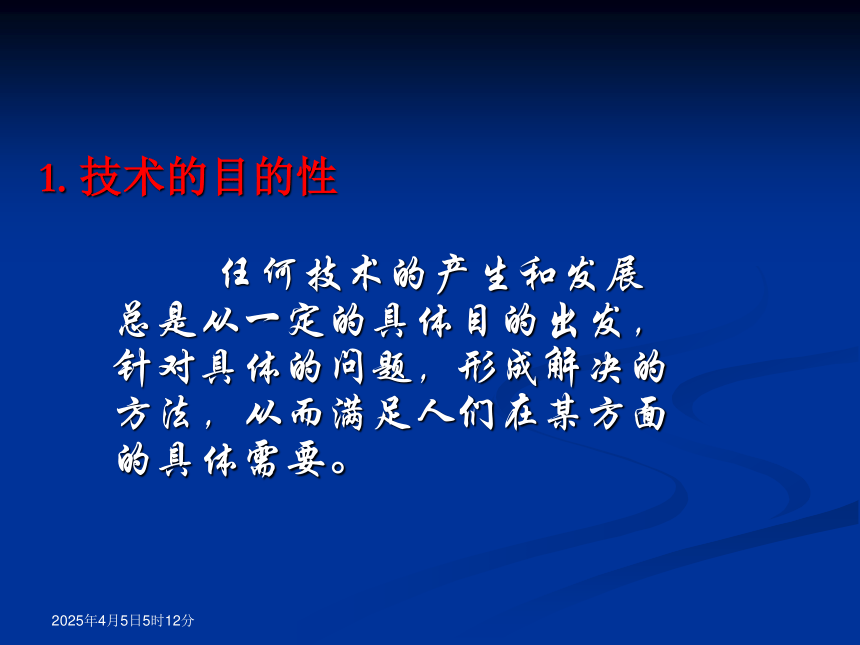 1. 技术的目的性

任何技术的产生和发展总是从一定的具体目的出发，针对具体的问题，形成解决的方法，从而满足人们在某方面的具体需要。

2025年4月5日5时12分